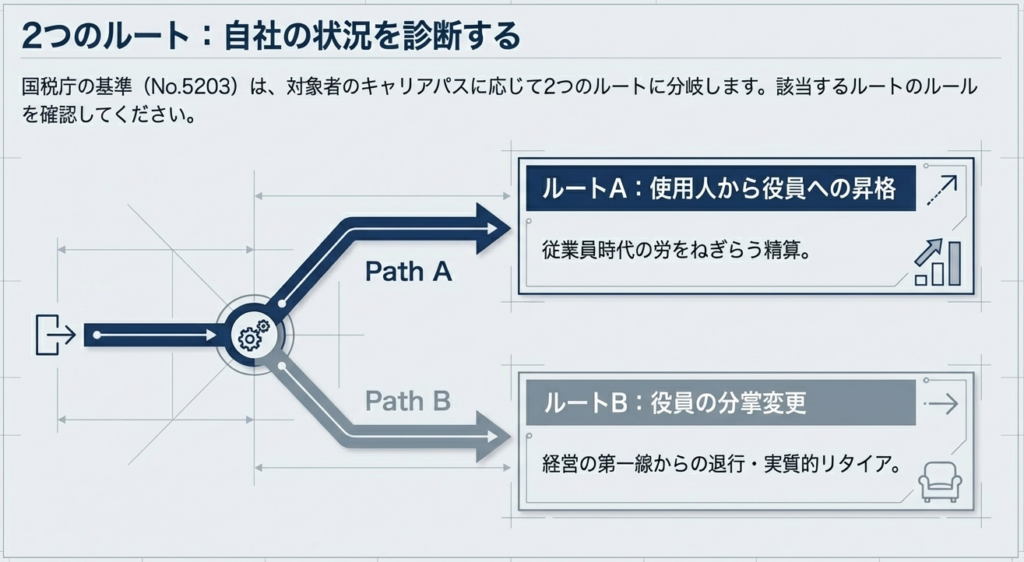 2つのルート：自社の状況を診断する

国税庁の基準（No.5203）は、対象者のキャリアパスに応じて2つのルートに分岐します。該当するルートのルールを確認してください。

Path A

ルートA：使用人から役員への昇格

従業員時代の労をねぎらう精算。

Path B

ルートB：役員の分掌変更

経営の第一線からの退行・実質的リタイア。